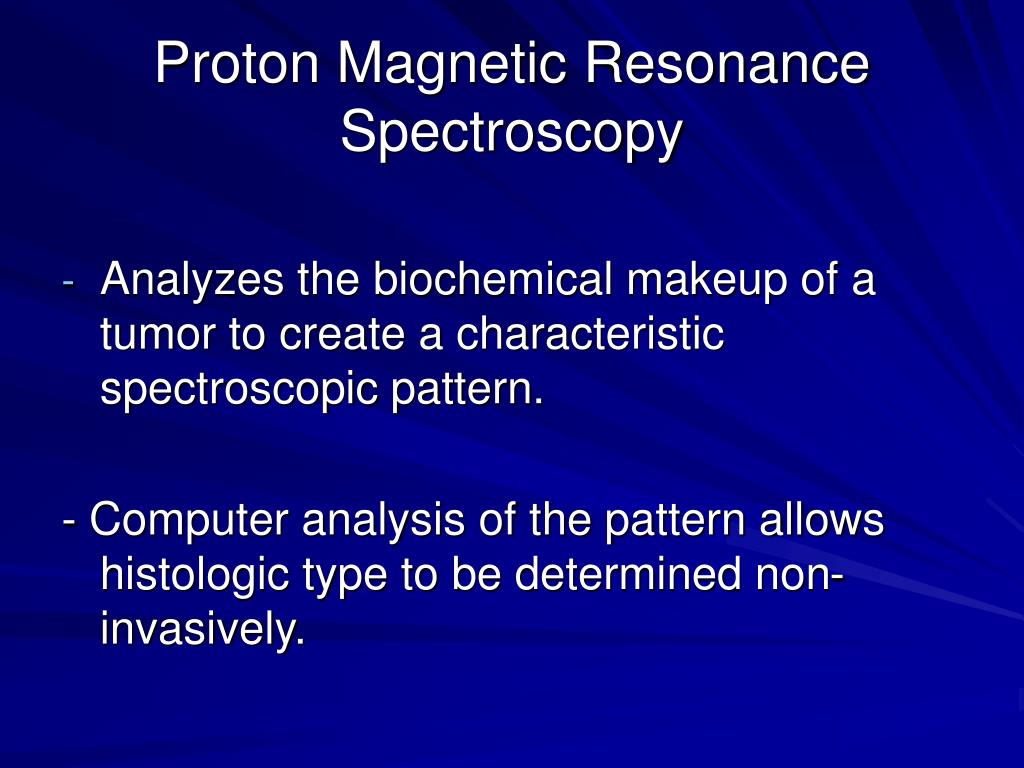 Proton Magnetic Resonance Spectroscopy

- Analyzes the biochemical makeup of a tumor to create a characteristic spectroscopic pattern.

- Computer analysis of the pattern allows histologic type to be determined non-invasively.